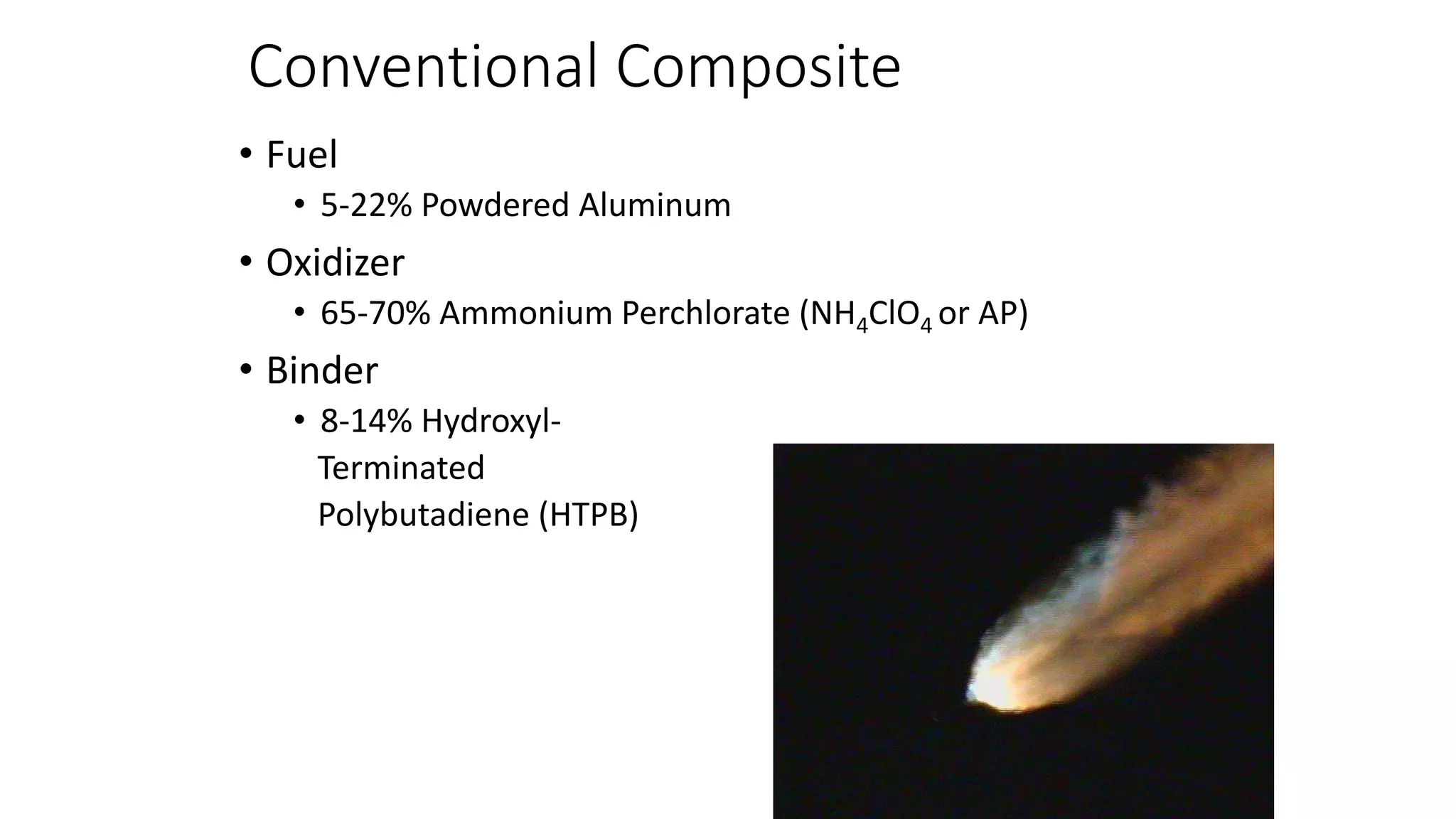 Conventional Composite

• Fuel
  • 5-22% Powdered Aluminum
• Oxidizer
  • 65-70% Ammonium Perchlorate ($NH_4ClO_4$ or AP)
• Binder
  • 8-14% Hydroxyl-Terminated Polybutadiene (HTPB)